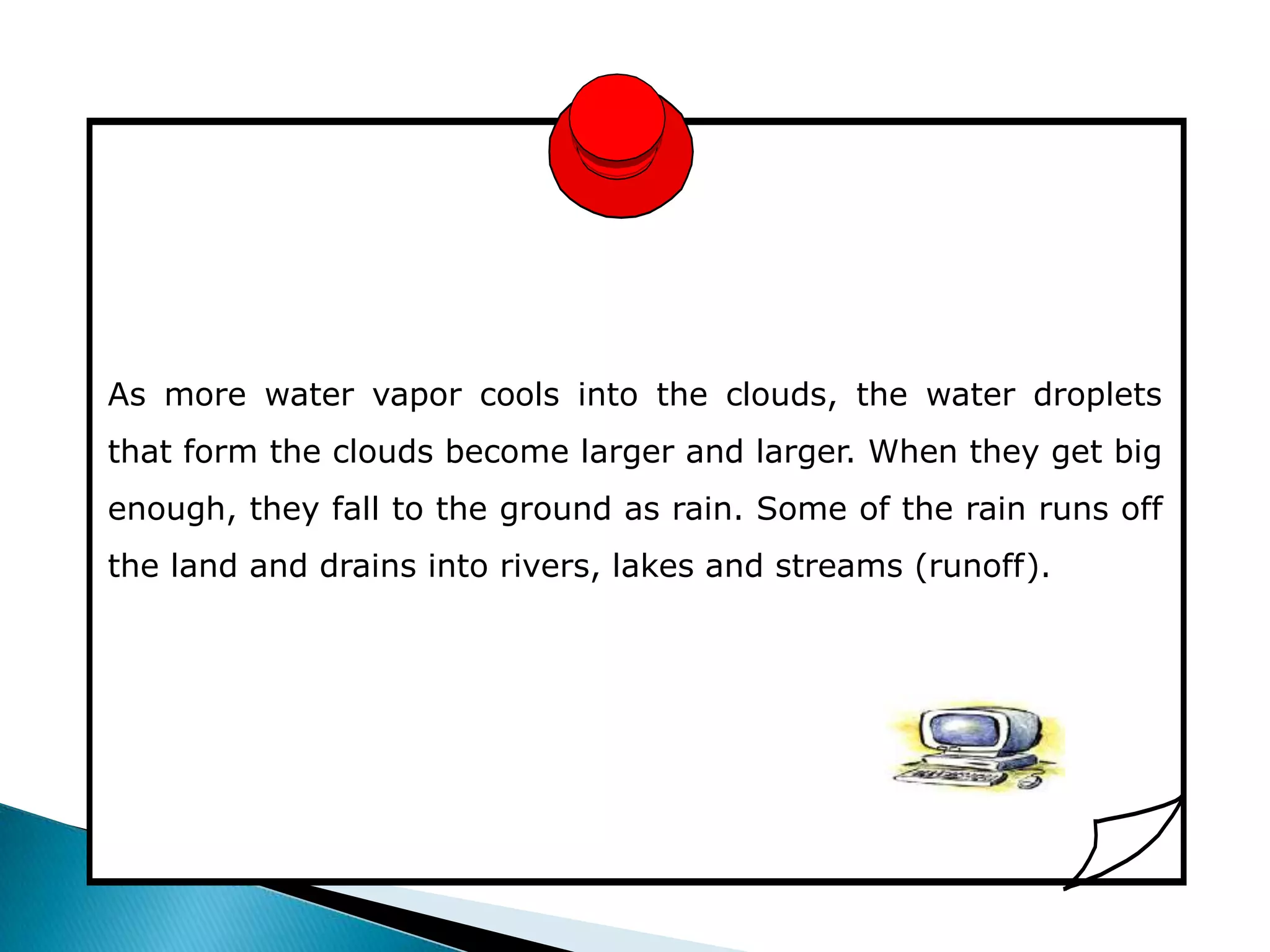 As more water vapor cools into the clouds, the water droplets that form the clouds become larger and larger. When they get big enough, they fall to the ground as rain. Some of the rain runs off the land and drains into rivers, lakes and streams (runoff).